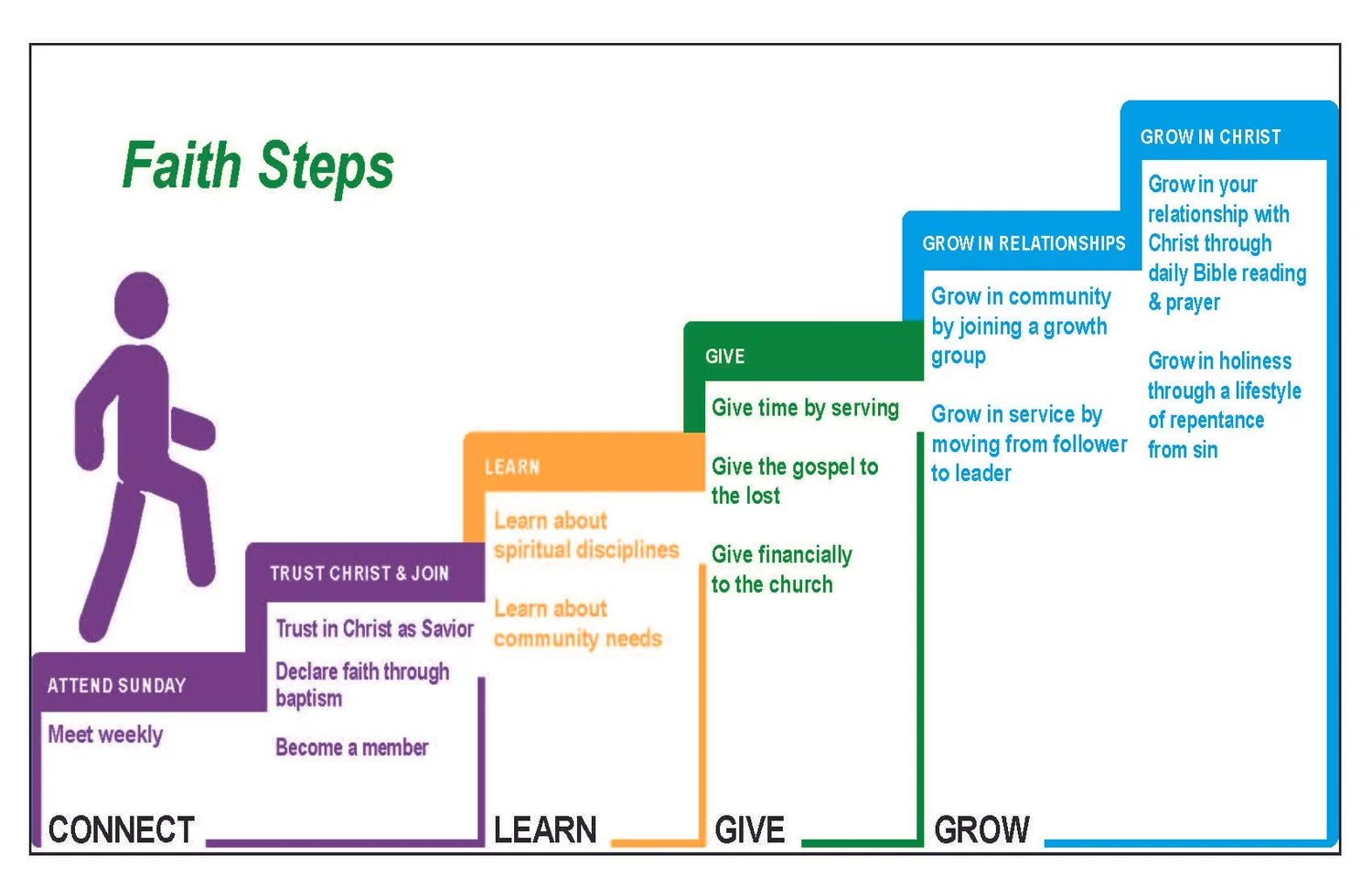 Faith Steps

ATTEND SUNDAY

Meet weekly

TRUST CHRIST & JOIN

Trust in Christ as Savior

Declare faith through baptism

Become a member

CONNECT

LEARN

Learn about spiritual disciplines

Learn about community needs

LEARN

GIVE

Give time by serving

Give the gospel to the lost

Give financially to the church

GIVE

GROW IN RELATIONSHIPS

Grow in community by joining a growth group

Grow in service by moving from follower to leader

GROW IN CHRIST

Grow in your relationship with Christ through daily Bible reading & prayer

Grow in holiness through a lifestyle of repentance from sin

GROW